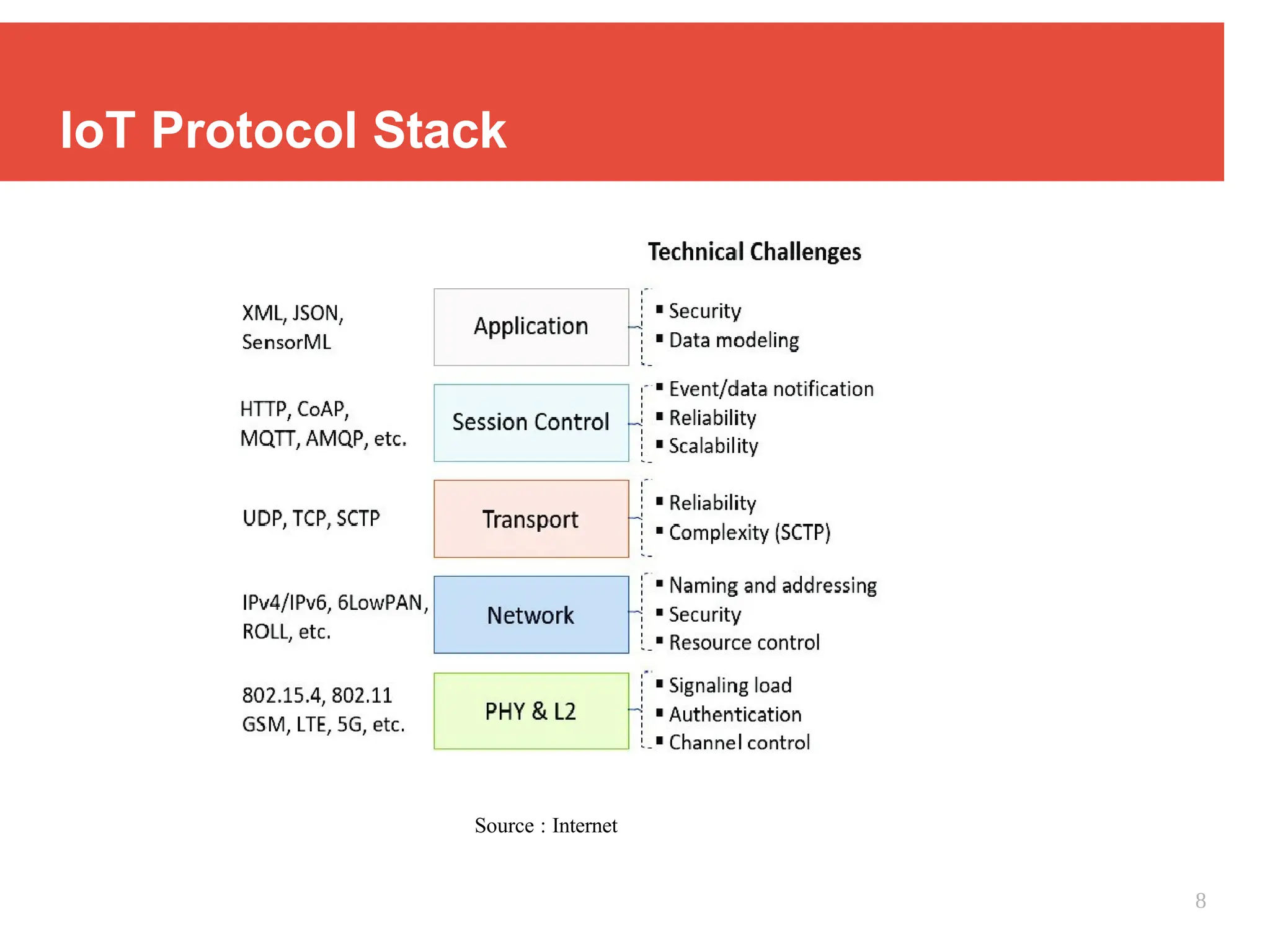 IoT Protocol Stack

Technical Challenges

XML, JSON, SensorML

Application

▪ Security
▪ Data modeling

HTTP, CoAP, MQTT, AMQP, etc.

Session Control

▪ Event/data notification
▪ Reliability
▪ Scalability

UDP, TCP, SCTP

Transport

▪ Reliability
▪ Complexity (SCTP)

IPv4/IPv6, 6LowPAN, ROLL, etc.

Network

▪ Naming and addressing
▪ Security
▪ Resource control

802.15.4, 802.11 GSM, LTE, 5G, etc.

PHY & L2

▪ Signaling load
▪ Authentication
▪ Channel control

Source : Internet

8